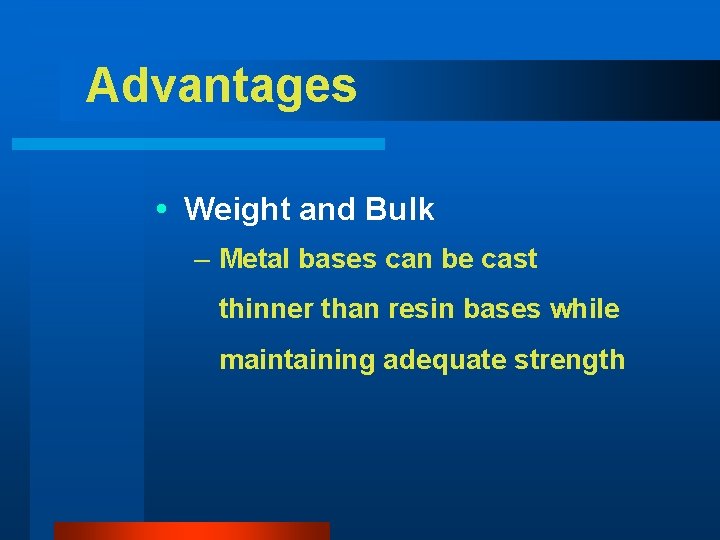 Advantages

• Weight and Bulk

– Metal bases can be cast thinner than resin bases while maintaining adequate strength